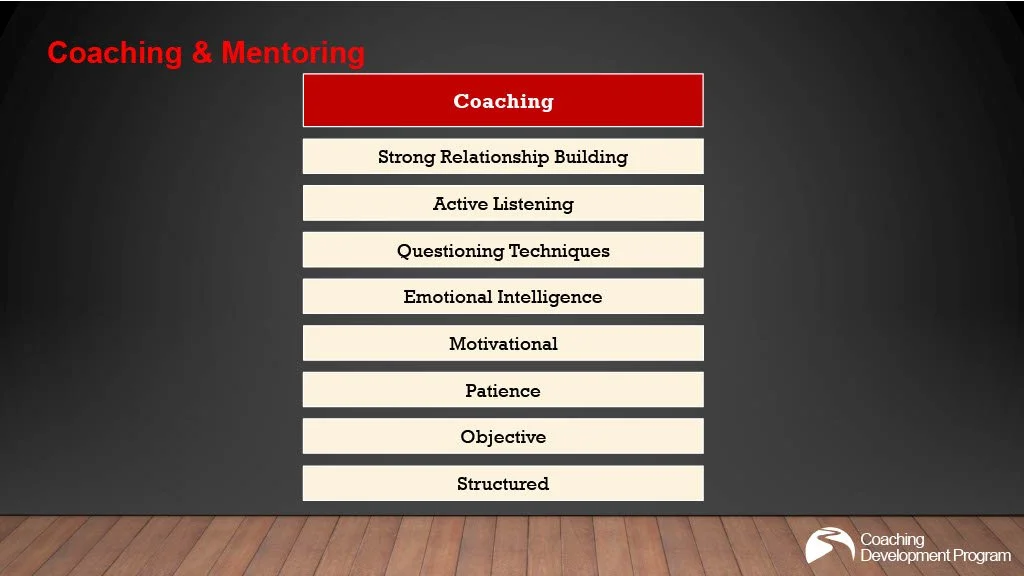 Coaching & Mentoring

Coaching

Strong Relationship Building

Active Listening

Questioning Techniques

Emotional Intelligence

Motivational

Patience

Objective

Structured

Coaching Development Program